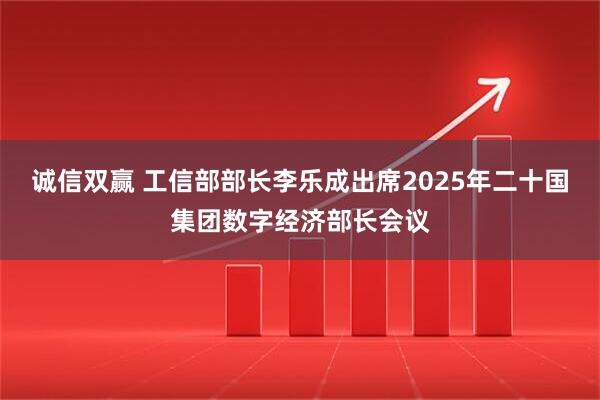 诚信双赢 工信部部长李乐成出席2025年二十国集团数字经济部长会议